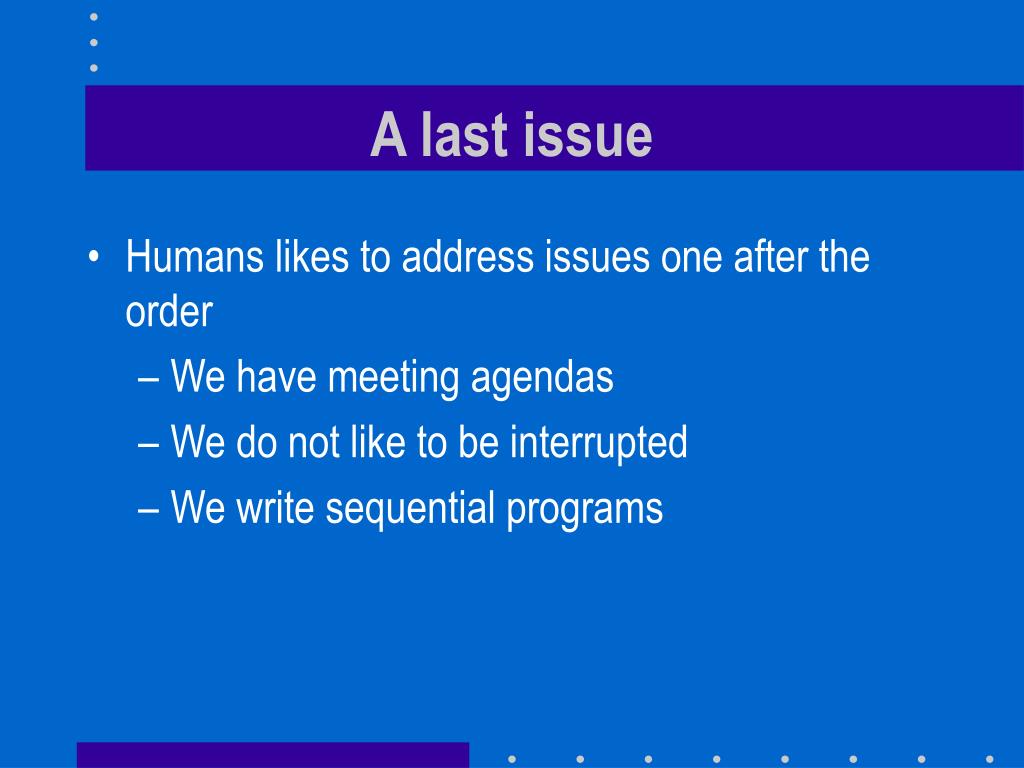 A last issue

• Humans likes to address issues one after the order
– We have meeting agendas
– We do not like to be interrupted
– We write sequential programs